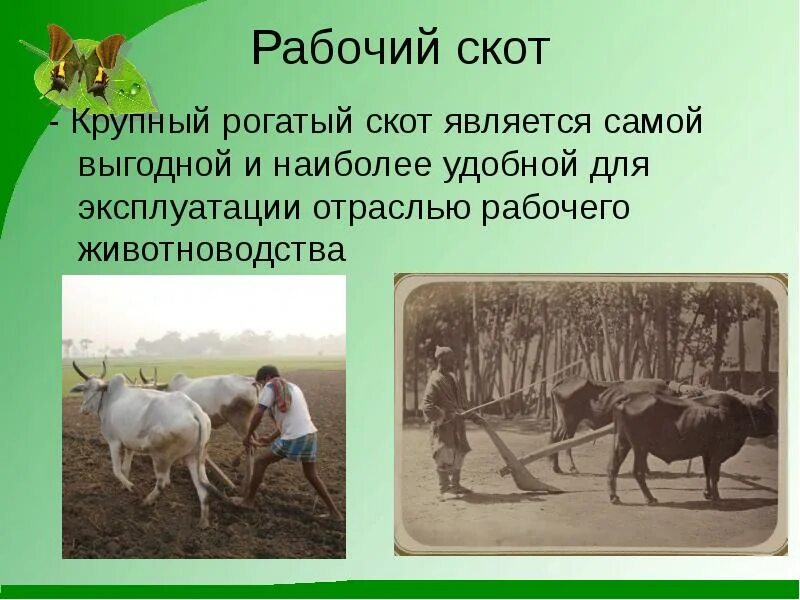 Рабочий скот

- Крупный рогатый скот является самой выгодной и наиболее удобной для эксплуатации отраслью рабочего животноводства